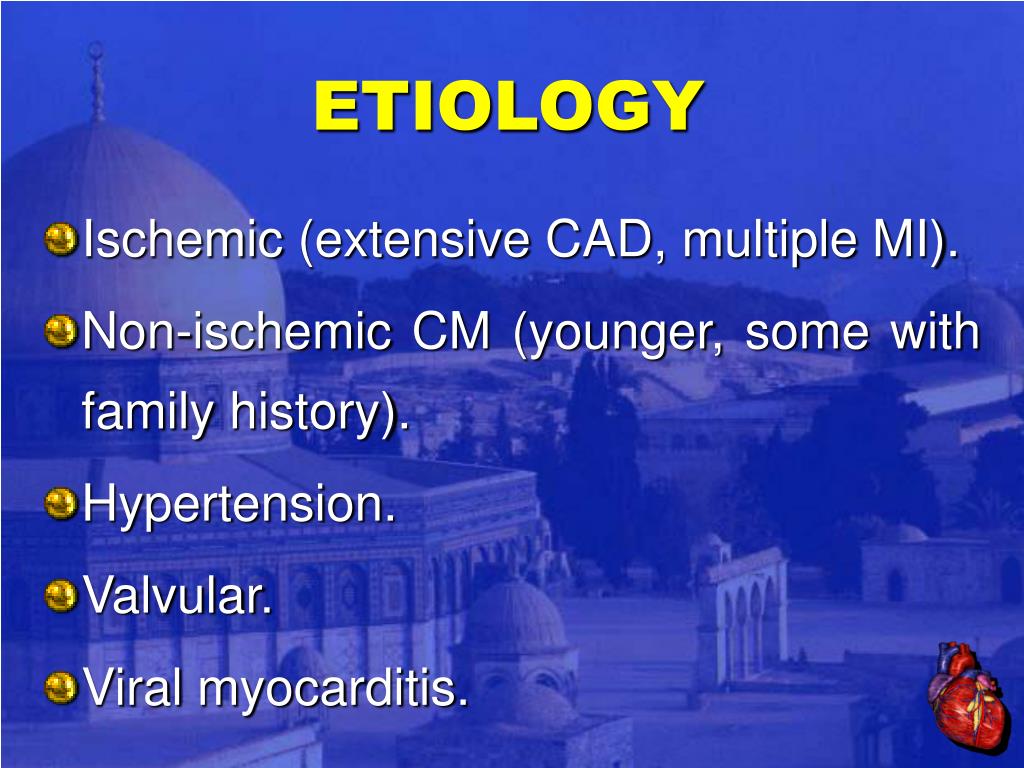 ETIOLOGY

Ischemic (extensive CAD, multiple MI).

Non-ischemic CM (younger, some with family history).

Hypertension.

Valvular.

Viral myocarditis.